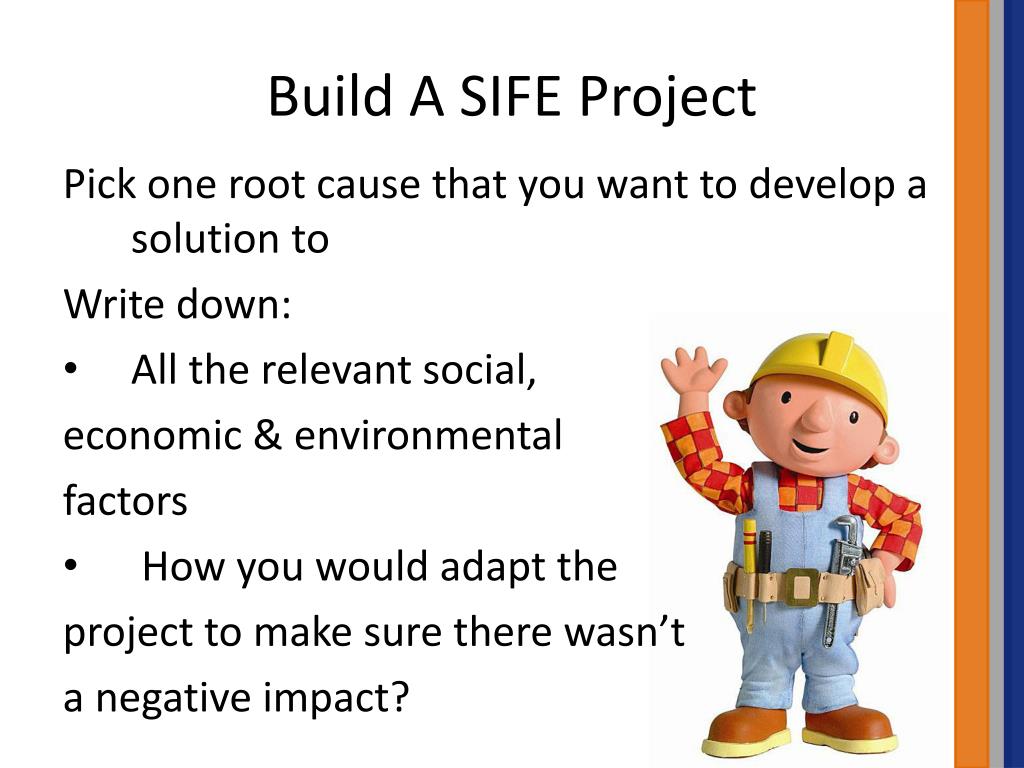 Build A SIFE Project

Pick one root cause that you want to develop a solution to

Write down:

• All the relevant social, economic & environmental factors

• How you would adapt the project to make sure there wasn't a negative impact?